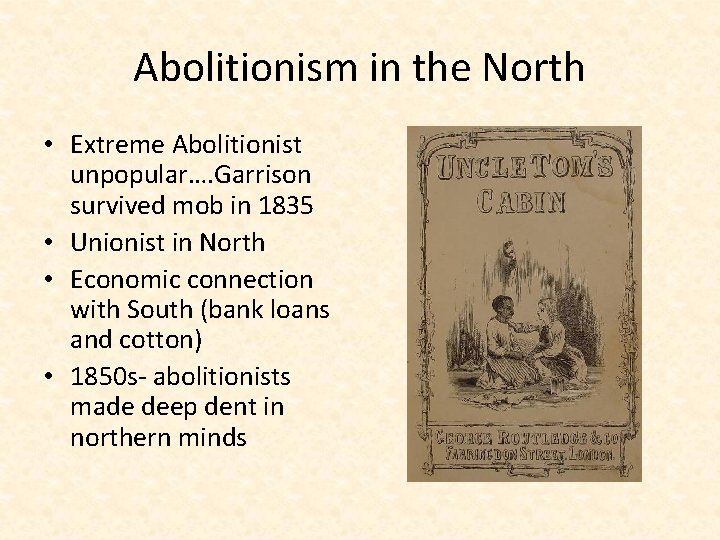 Abolitionism in the North

• Extreme Abolitionist unpopular….Garrison survived mob in 1835
• Unionist in North
• Economic connection with South (bank loans and cotton)
• 1850s- abolitionists made deep dent in northern minds

UNCLE TOM'S CABIN

GEORGE ROUTLEDGE & CO
FARRINGDON STREET, LONDON.